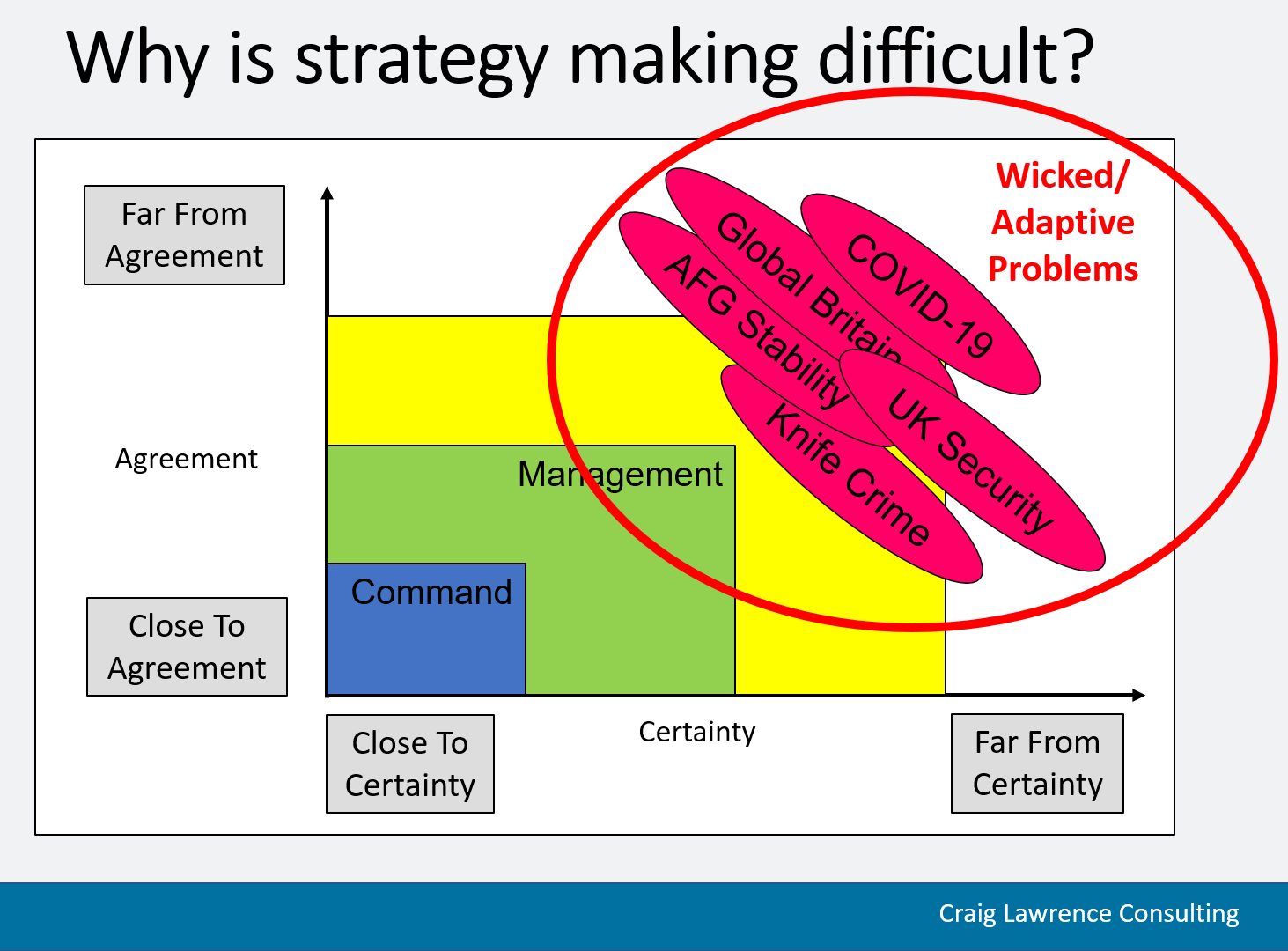 Why is strategy making difficult?

Far From Agreement

Agreement

Close To Agreement

Wicked/ Adaptive Problems

Global Britain

COVID-19

AFG Stability

UK Security

Knife Crime

Management

Command

Close To Certainty

Certainty

Far From Certainty

Craig Lawrence Consulting